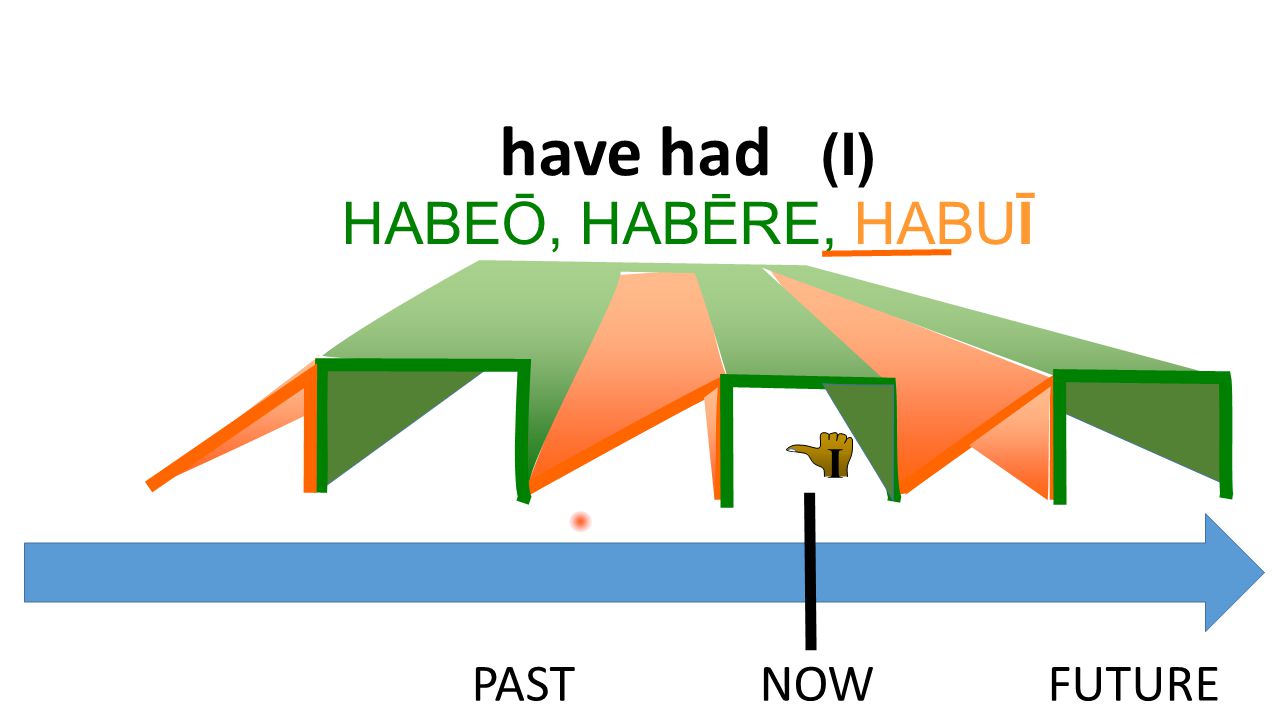 have had (I)
HABEŌ, HABĒRE, HABUĪ

I

PAST NOW FUTURE